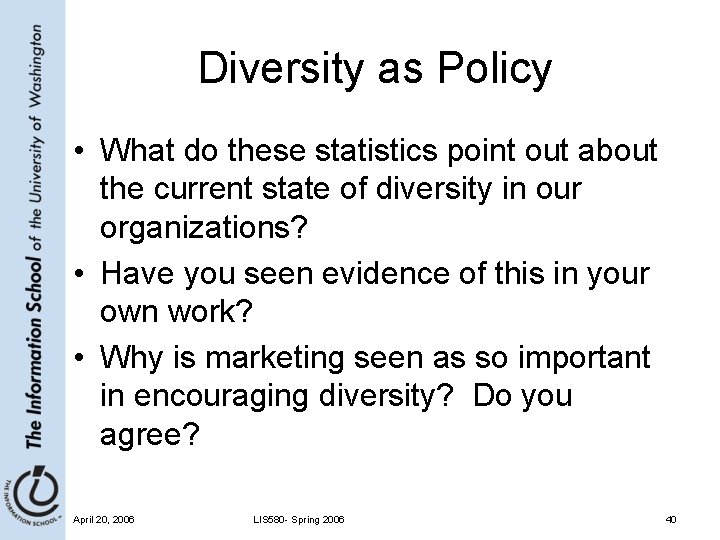 The Information School of the University of Washington

THE INFORMATION SCHOOL

Diversity as Policy

• What do these statistics point out about the current state of diversity in our organizations?
• Have you seen evidence of this in your own work?
• Why is marketing seen as so important in encouraging diversity?  Do you agree?

April 20, 2006

LIS580- Spring 2006

40